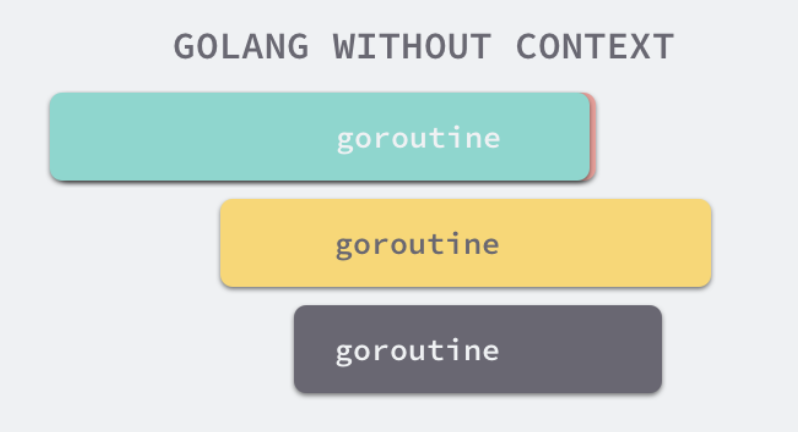 GOLANG WITHOUT CONTEXT

goroutine

goroutine

goroutine